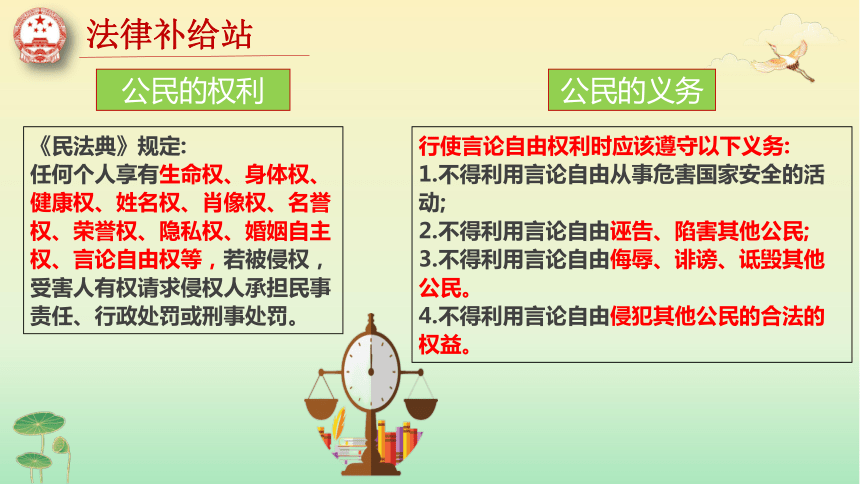 法律补给站

公民的权利

《民法典》规定:
任何个人享有生命权、身体权、健康权、姓名权、肖像权、名誉权、荣誉权、隐私权、婚姻自主权、言论自由权等，若被侵权，受害人有权请求侵权人承担民事责任、行政处罚或刑事处罚。

公民的义务

行使言论自由权利时应该遵守以下义务:
1.不得利用言论自由从事危害国家安全的活动;
2.不得利用言论自由诬告、陷害其他公民;
3.不得利用言论自由侮辱、诽谤、诋毁其他公民。
4.不得利用言论自由侵犯其他公民的合法的权益。